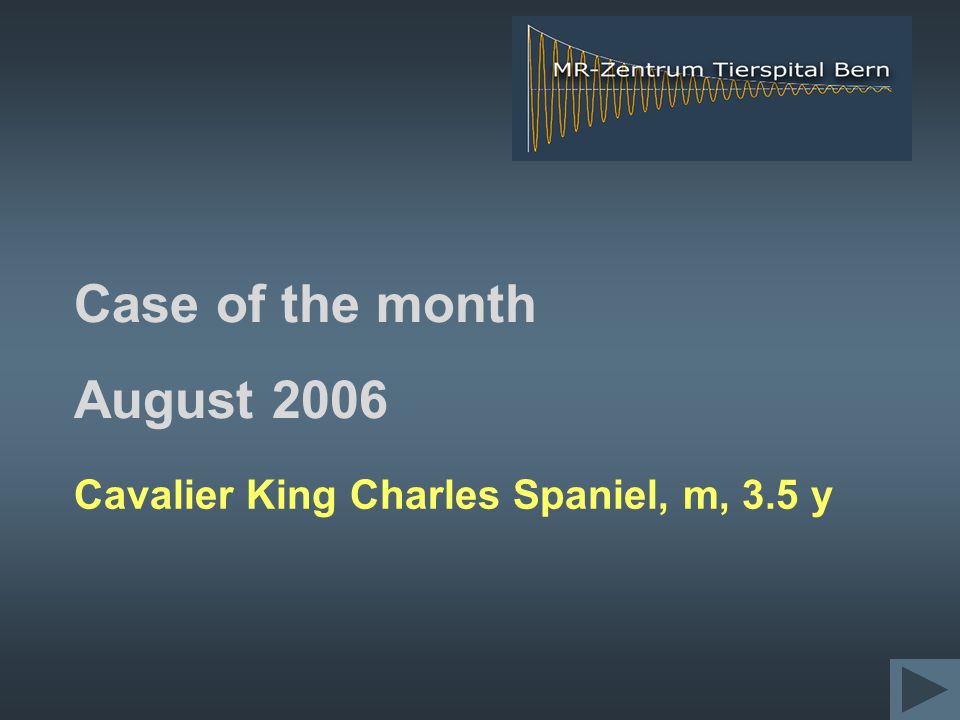 MR-Zentrum Tierspital Bern

Case of the month

August 2006

Cavalier King Charles Spaniel, m, 3.5 y